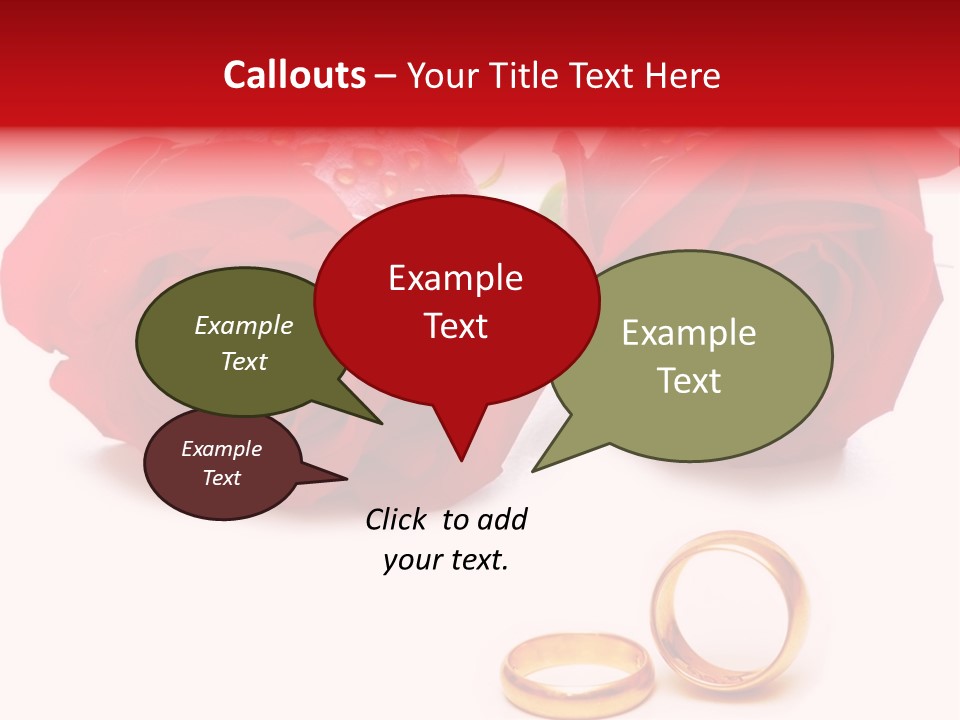 Callouts – Your Title Text Here

Example Text

Example Text

Example Text

Example Text

Click to add your text.